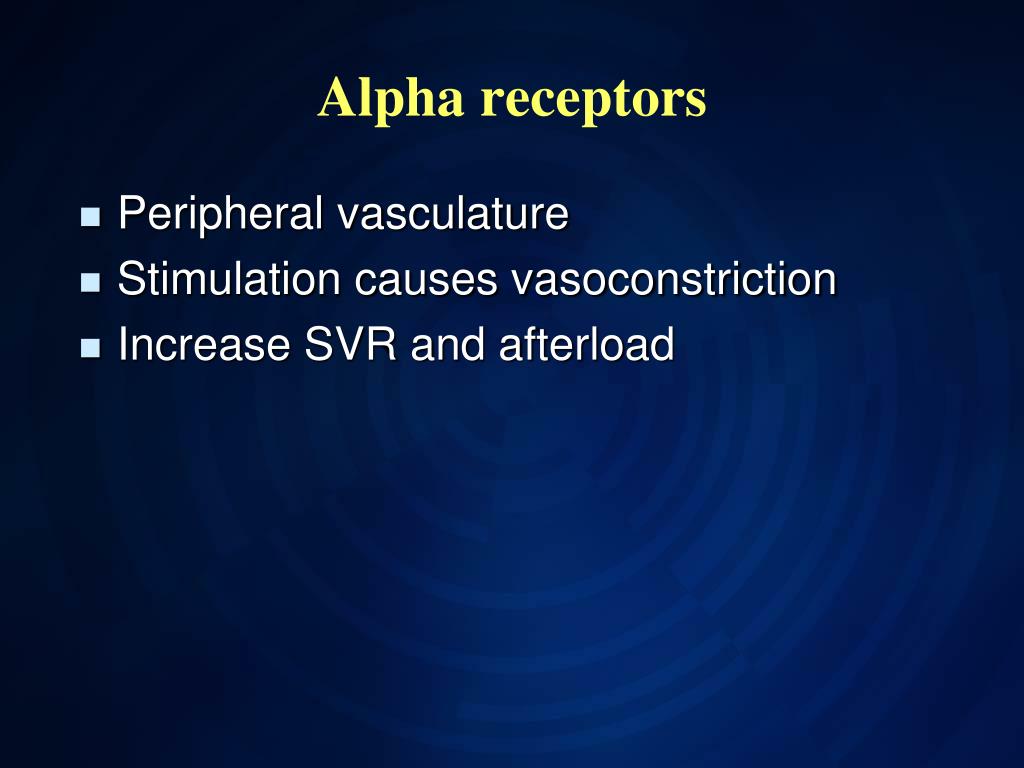 Alpha receptors

- Peripheral vasculature
- Stimulation causes vasoconstriction
- Increase SVR and afterload